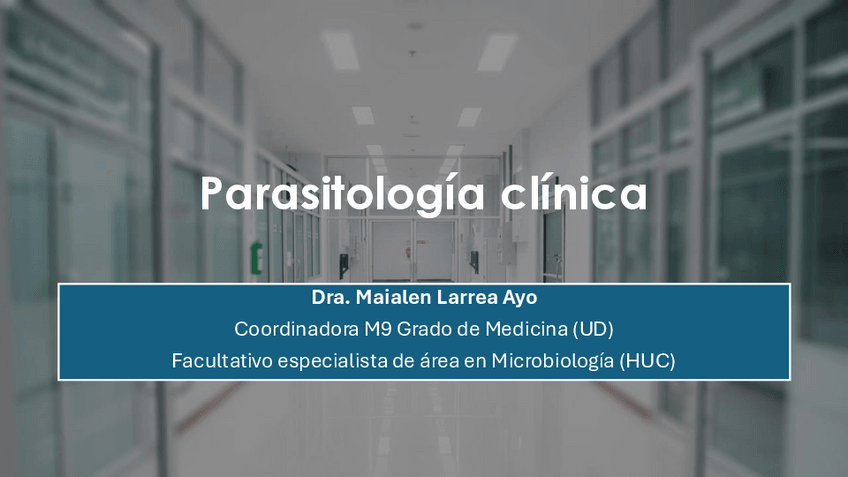 Parasitología clínica

Dra. Maialen Larrea Ayo
Coordinadora M9 Grado de Medicina (UD)
Facultativo especialista de área en Microbiología (HUC)